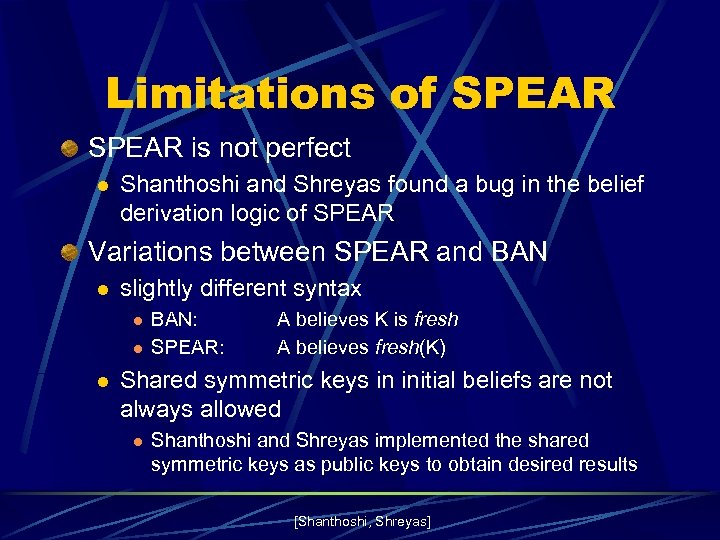 Limitations of SPEAR

SPEAR is not perfect

Shanthoshi and Shreyas found a bug in the belief derivation logic of SPEAR

Variations between SPEAR and BAN

slightly different syntax

BAN: A believes K is fresh

SPEAR: A believes fresh(K)

Shared symmetric keys in initial beliefs are not always allowed

Shanthoshi and Shreyas implemented the shared symmetric keys as public keys to obtain desired results

[Shanthoshi, Shreyas]